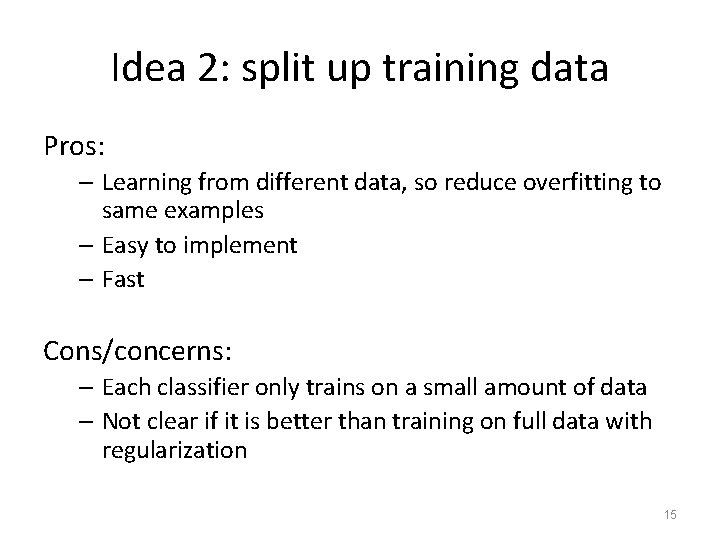 Idea 2: split up training data

Pros:

– Learning from different data, so reduce overfitting to same examples

– Easy to implement

– Fast

Cons/concerns:

– Each classifier only trains on a small amount of data

– Not clear if it is better than training on full data with regularization

15